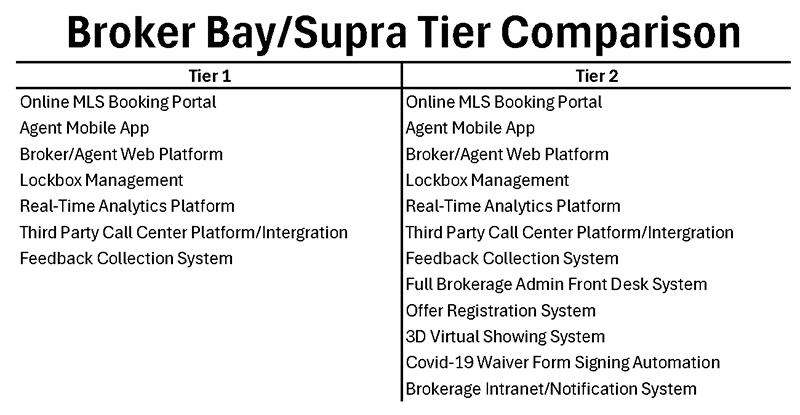 Broker Bay/Supra Tier Comparison

| Tier 1 | Tier 2 |
|---|---|
| Online MLS Booking Portal | Online MLS Booking Portal |
| Agent Mobile App | Agent Mobile App |
| Broker/Agent Web Platform | Broker/Agent Web Platform |
| Lockbox Management | Lockbox Management |
| Real-Time Analytics Platform | Real-Time Analytics Platform |
| Third Party Call Center Platform/Intergration | Third Party Call Center Platform/Intergration |
| Feedback Collection System | Feedback Collection System |
| | Full Brokerage Admin Front Desk System |
| | Offer Registration System |
| | 3D Virtual Showing System |
| | Covid-19 Waiver Form Signing Automation |
| | Brokerage Intranet/Notification System |